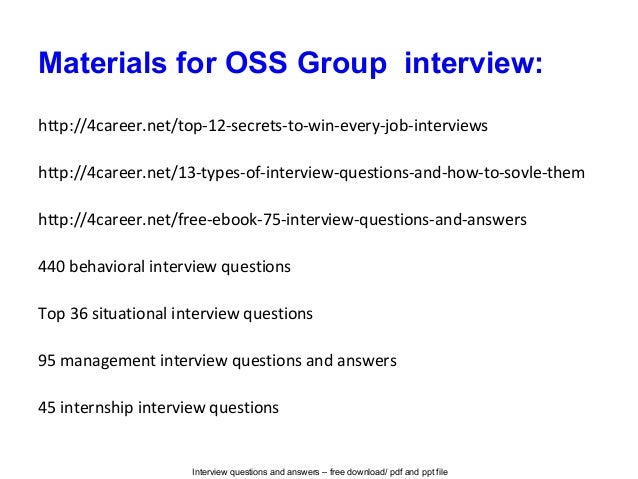 Materials for OSS Group interview:

http://4career.net/top-12-secrets-to-win-every-job-interviews

http://4career.net/13-types-of-interview-questions-and-how-to-sovle-them

http://4career.net/free-ebook-75-interview-questions-and-answers

440 behavioral interview questions

Top 36 situational interview questions

95 management interview questions and answers

45 internship interview questions

Interview questions and answers – free download/ pdf and ppt file